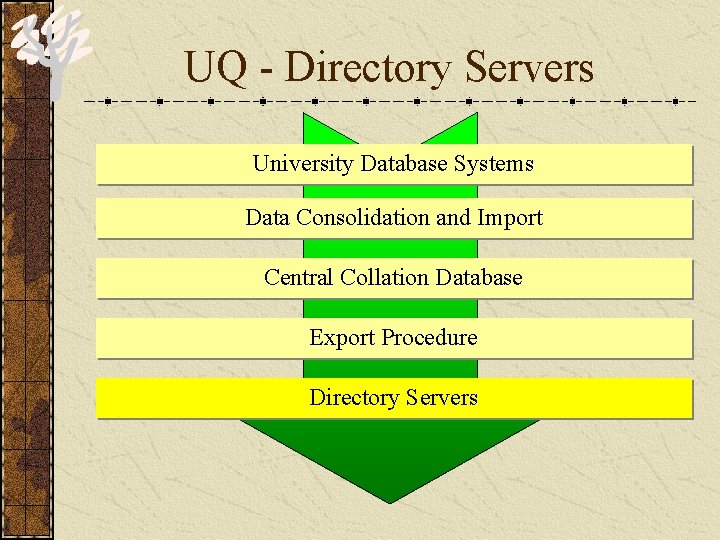 UQ - Directory Servers

University Database Systems

Data Consolidation and Import

Central Collation Database

Export Procedure

Directory Servers